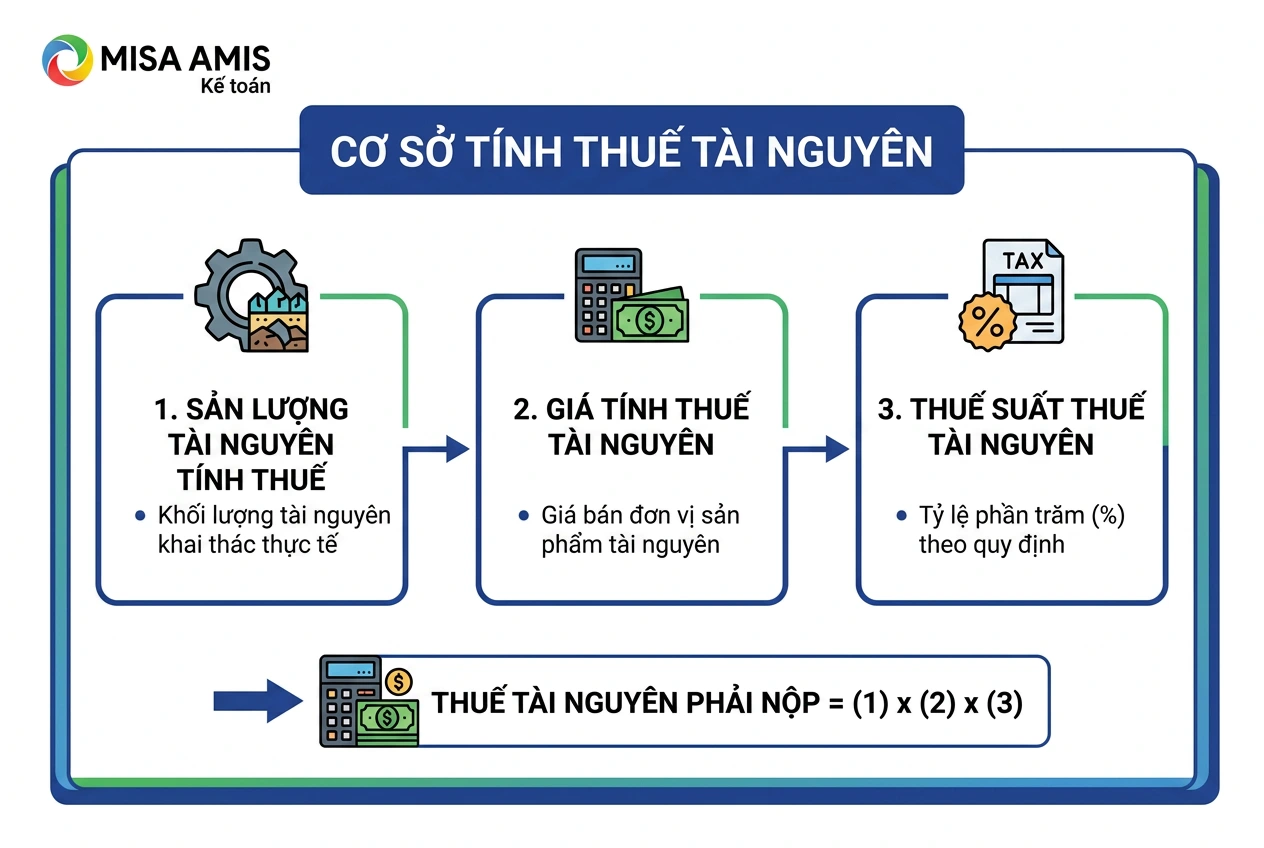 MISA AMIS
Kế toán

CƠ SỞ TÍNH THUẾ TÀI NGUYÊN

1. SẢN LƯỢNG TÀI NGUYÊN TÍNH THUẾ
• Khối lượng tài nguyên khai thác thực tế

2. GIÁ TÍNH THUẾ TÀI NGUYÊN
• Giá bán đơn vị sản phẩm tài nguyên

TAX
%

3. THUẾ SUẤT THUẾ TÀI NGUYÊN
• Tỷ lệ phần trăm (%) theo quy định

THUẾ TÀI NGUYÊN PHẢI NỘP = (1) x (2) x (3)